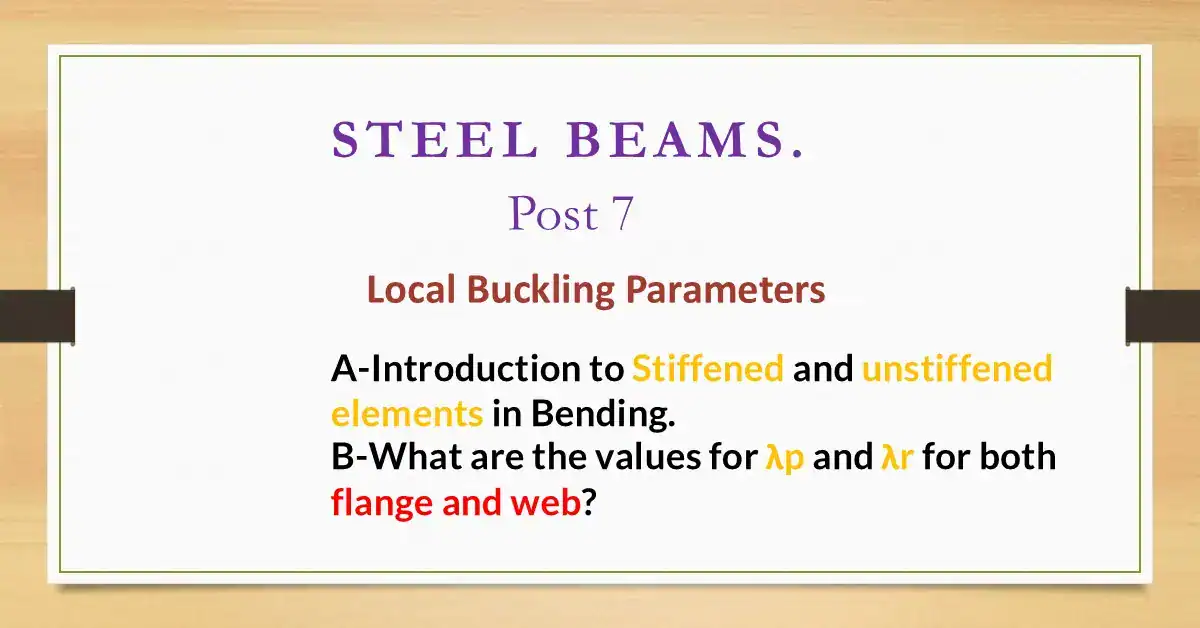 STEEL BEAMS.
Post 7

Local Buckling Parameters

A-Introduction to Stiffened and unstiffened elements in Bending.
B-What are the values for λp and λr for both flange and web?